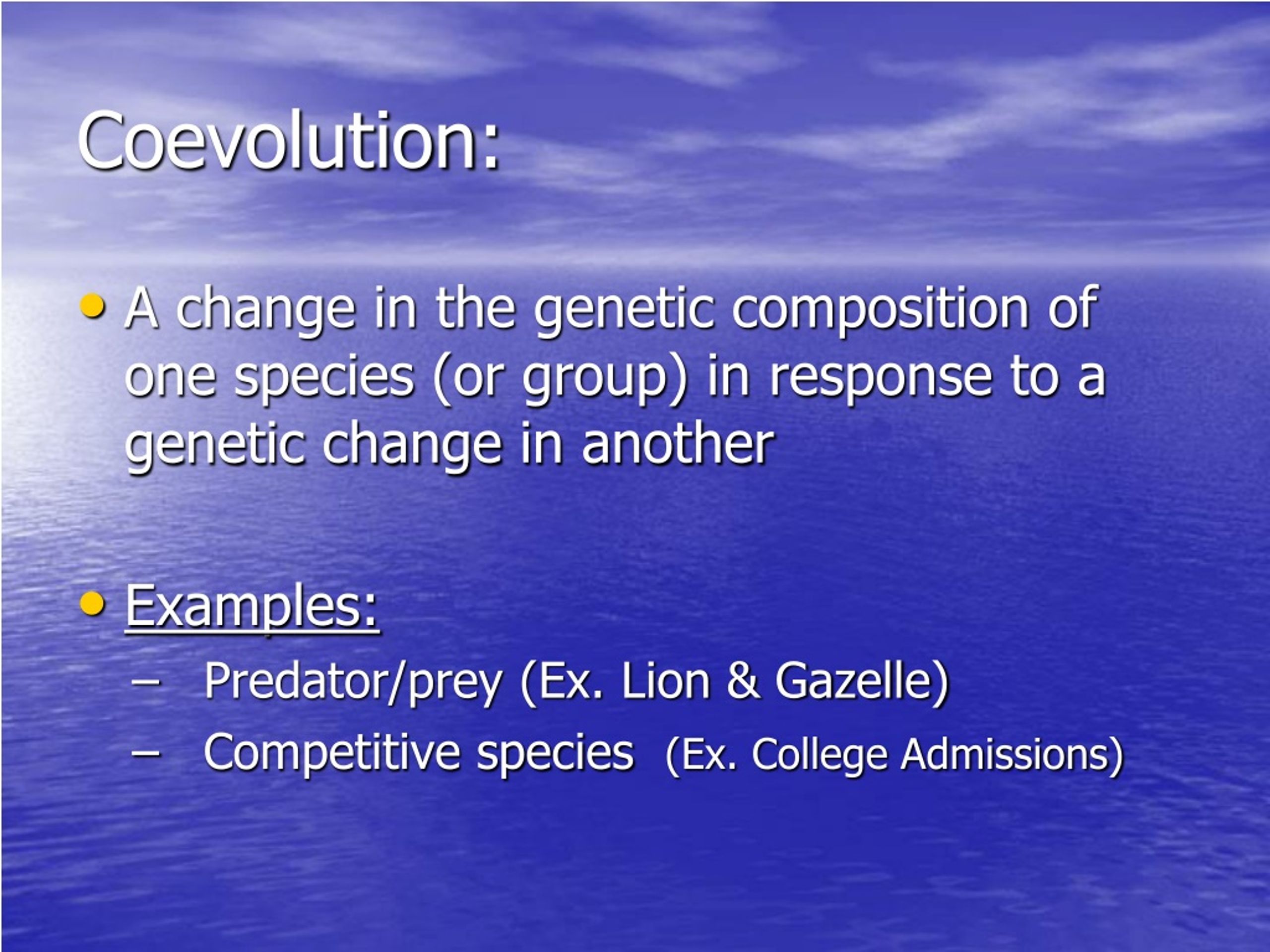 Coevolution:

• A change in the genetic composition of one species (or group) in response to a genetic change in another

• Examples:
– Predator/prey (Ex. Lion & Gazelle)
– Competitive species (Ex. College Admissions)